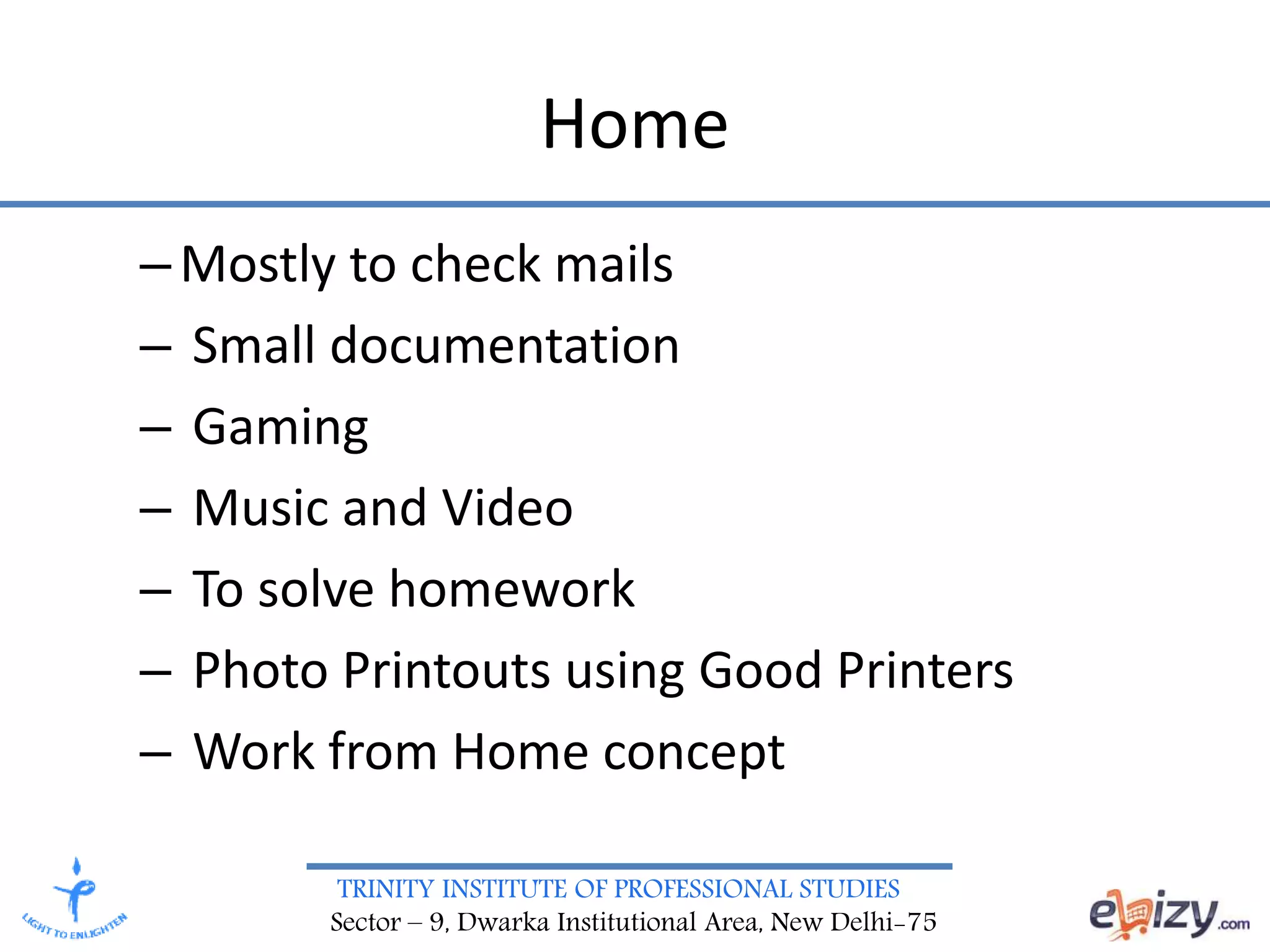 Home

– Mostly to check mails
– Small documentation
– Gaming
– Music and Video
– To solve homework
– Photo Printouts using Good Printers
– Work from Home concept

LIGHT TO ENLIGHTEN

TRINITY INSTITUTE OF PROFESSIONAL STUDIES
Sector – 9, Dwarka Institutional Area, New Delhi-75

ebizy.com